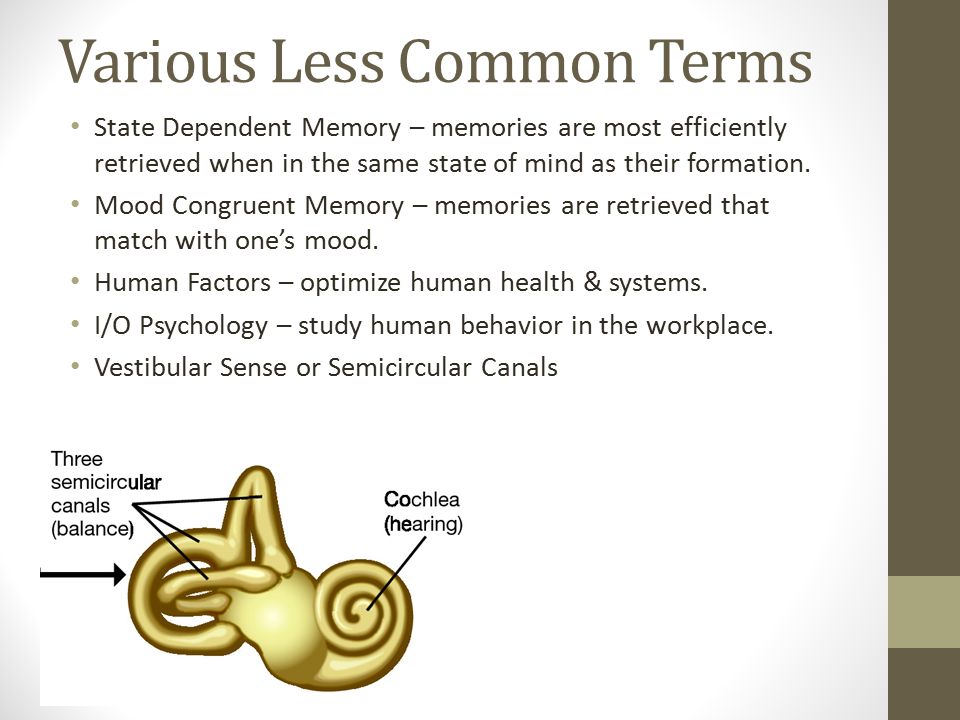 Various Less Common Terms

• State Dependent Memory – memories are most efficiently retrieved when in the same state of mind as their formation.

• Mood Congruent Memory – memories are retrieved that match with one's mood.

• Human Factors – optimize human health & systems.

• I/O Psychology – study human behavior in the workplace.

• Vestibular Sense or Semicircular Canals

Three semicircular canals (balance)

Cochlea (hearing)